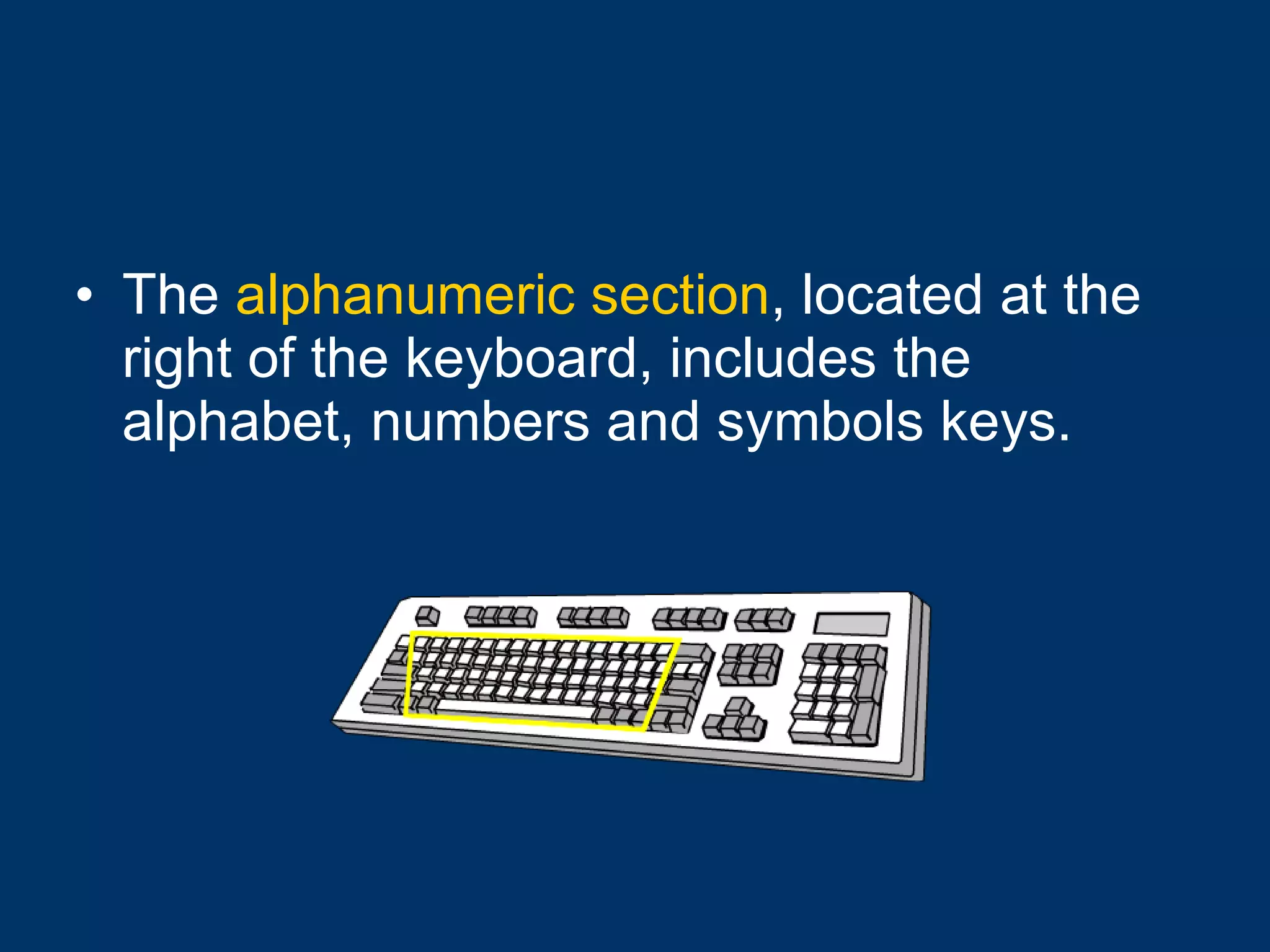 • The alphanumeric section, located at the right of the keyboard, includes the alphabet, numbers and symbols keys.